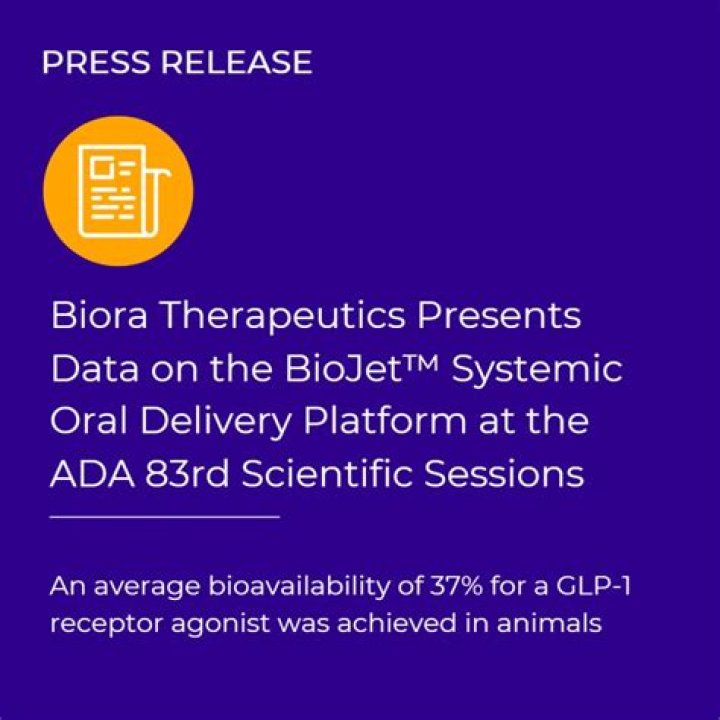 PRESS RELEASE

Biora Therapeutics Presents Data on the BioJet™ Systemic Oral Delivery Platform at the ADA 83rd Scientific Sessions

An average bioavailability of 37% for a GLP-1 receptor agonist was achieved in animals